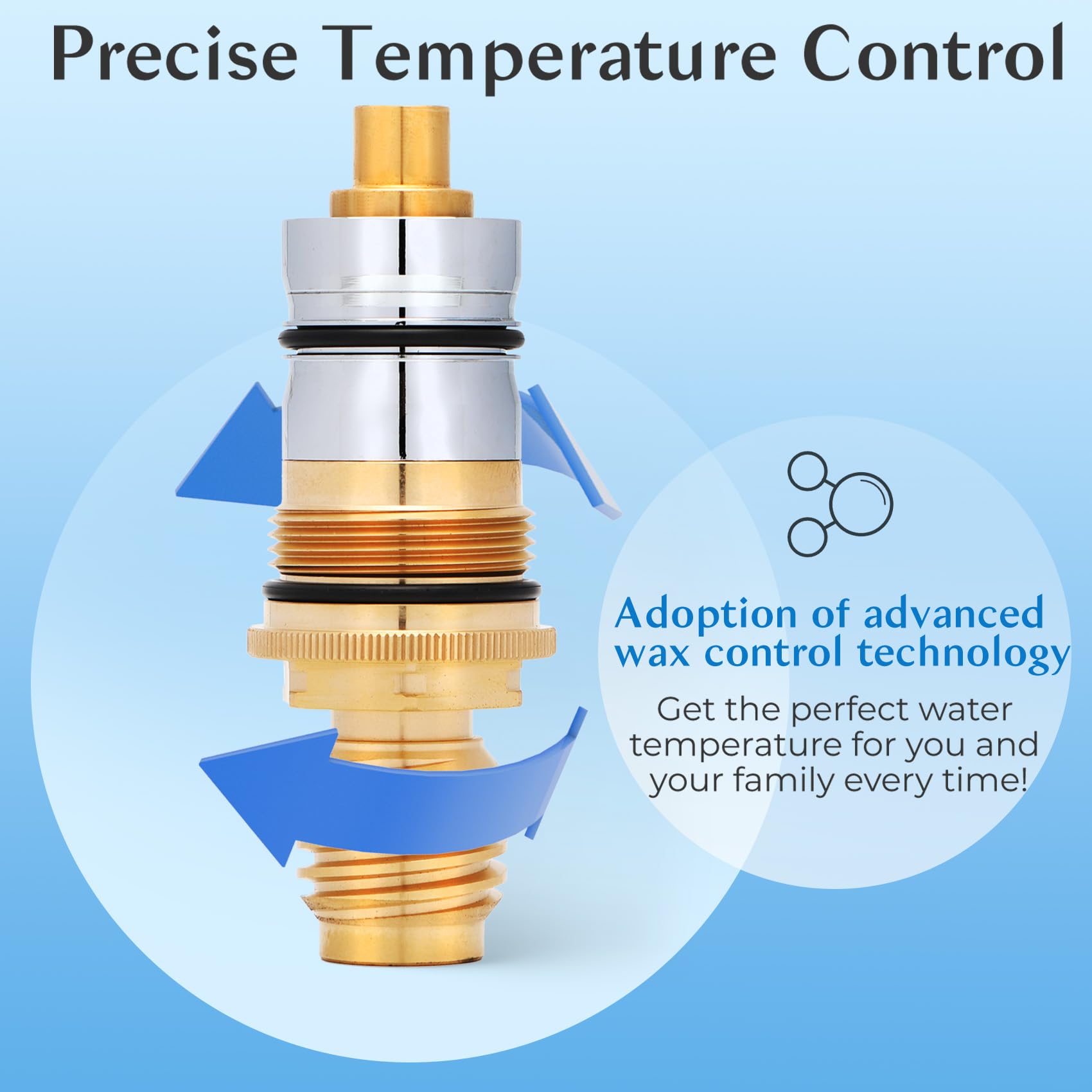 Precise Temperature Control

Adoption of advanced wax control technology

Get the perfect water temperature for you and your family every time!